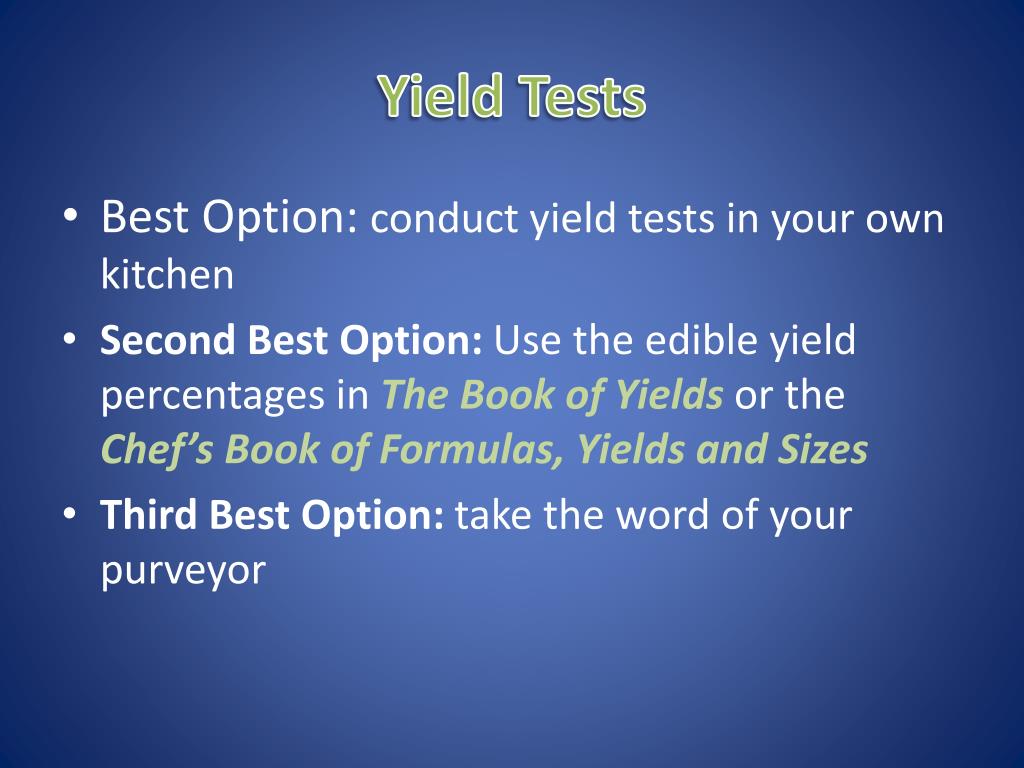 Yield Tests

• Best Option: conduct yield tests in your own kitchen

• Second Best Option: Use the edible yield percentages in The Book of Yields or the Chef's Book of Formulas, Yields and Sizes

• Third Best Option: take the word of your purveyor